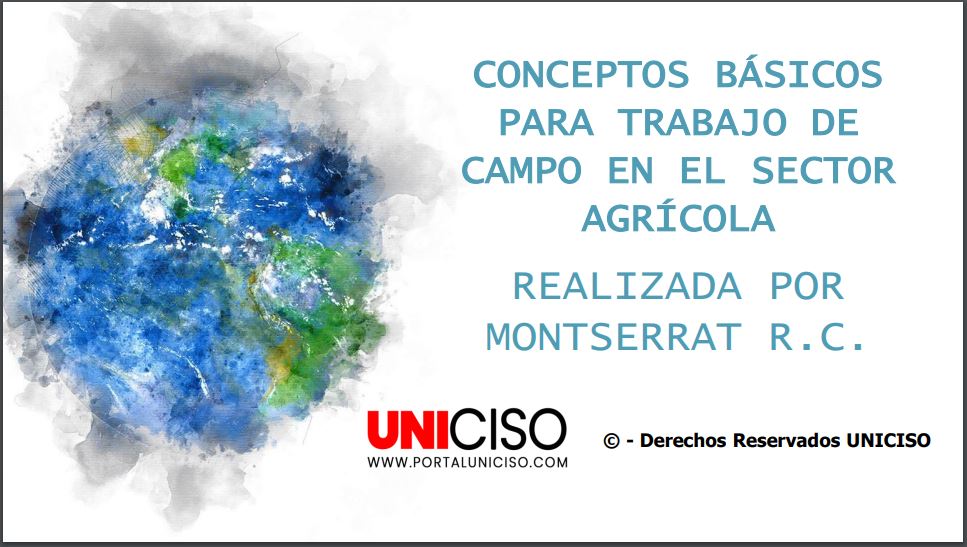 CONCEPTOS BÁSICOS PARA TRABAJO DE CAMPO EN EL SECTOR AGRÍCOLA

REALIZADA POR MONTSERRAT R.C.

UNICISO
WWW.PORTALUNICISO.COM

© - Derechos Reservados UNICISO